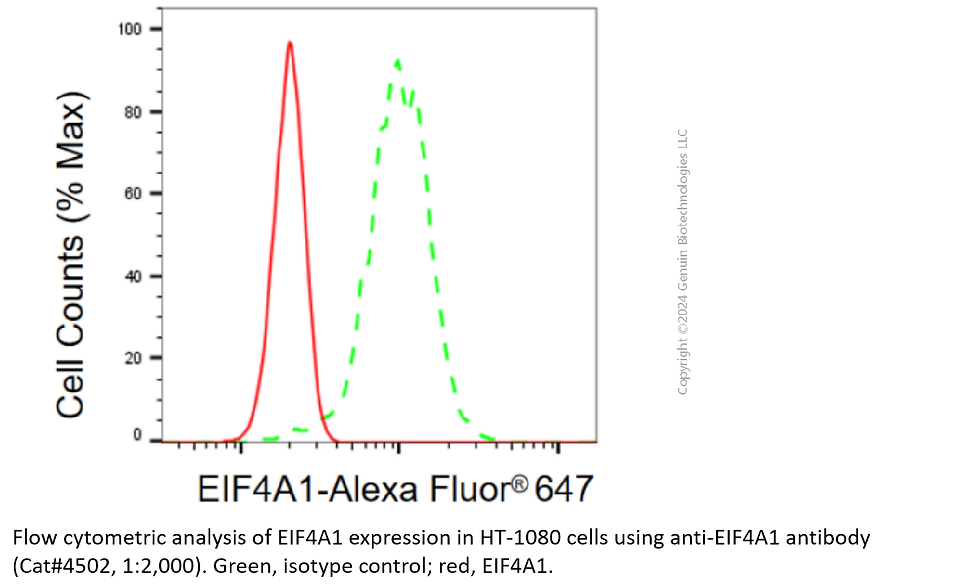 Cell Counts (% Max)

100
80
60
40
20
0

EIF4A1-Alexa Fluor® 647

Copyright ©2024 Genuin Biotechnologies LLC

Flow cytometric analysis of EIF4A1 expression in HT-1080 cells using anti-EIF4A1 antibody (Cat#4502, 1:2,000). Green, isotype control; red, EIF4A1.